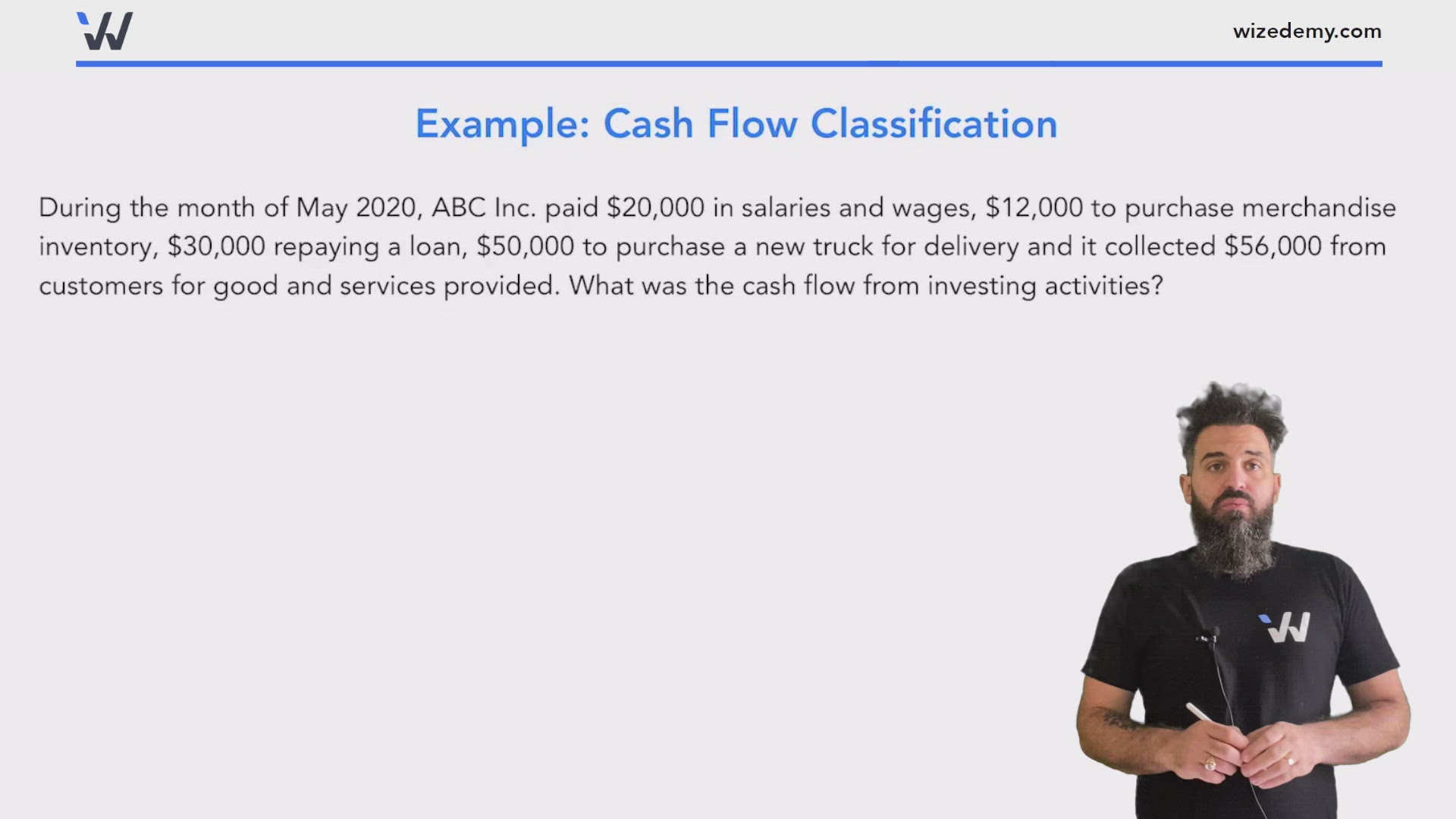 wizedemy.com

Example: Cash Flow Classification

During the month of May 2020, ABC Inc. paid \$20,000 in salaries and wages, \$12,000 to purchase merchandise inventory, \$30,000 repaying a loan, \$50,000 to purchase a new truck for delivery and it collected \$56,000 from customers for good and services provided. What was the cash flow from investing activities?